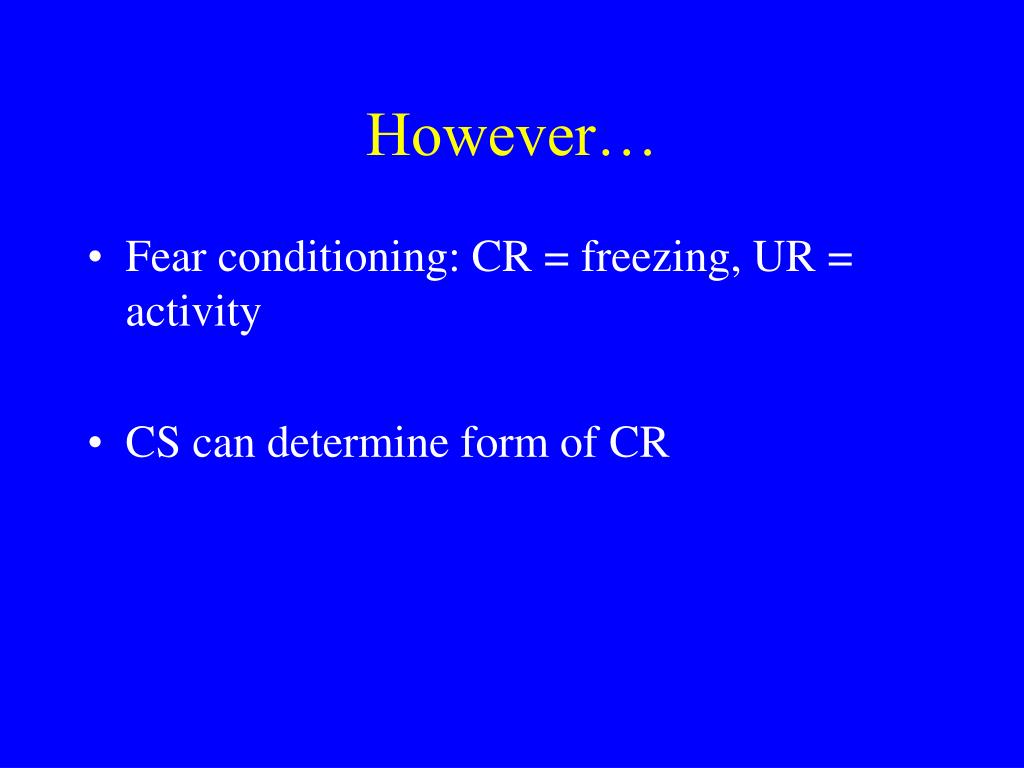 However…

• Fear conditioning: CR = freezing, UR = activity

• CS can determine form of CR